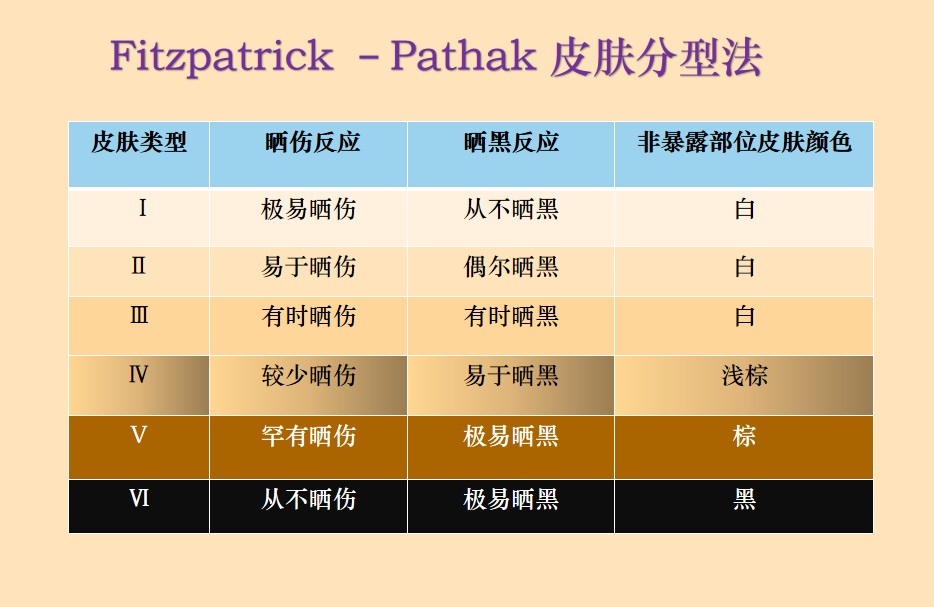 Fitzpatrick －Pathak 皮肤分型法

| 皮肤类型 | 晒伤反应 | 晒黑反应 | 非暴露部位皮肤颜色 |
|---|---|---|---|
| Ⅰ | 极易晒伤 | 从不晒黑 | 白 |
| Ⅱ | 易于晒伤 | 偶尔晒黑 | 白 |
| Ⅲ | 有时晒伤 | 有时晒黑 | 白 |
| Ⅳ | 较少晒伤 | 易于晒黑 | 浅棕 |
| Ⅴ | 罕有晒伤 | 极易晒黑 | 棕 |
| Ⅵ | 从不晒伤 | 极易晒黑 | 黑 |